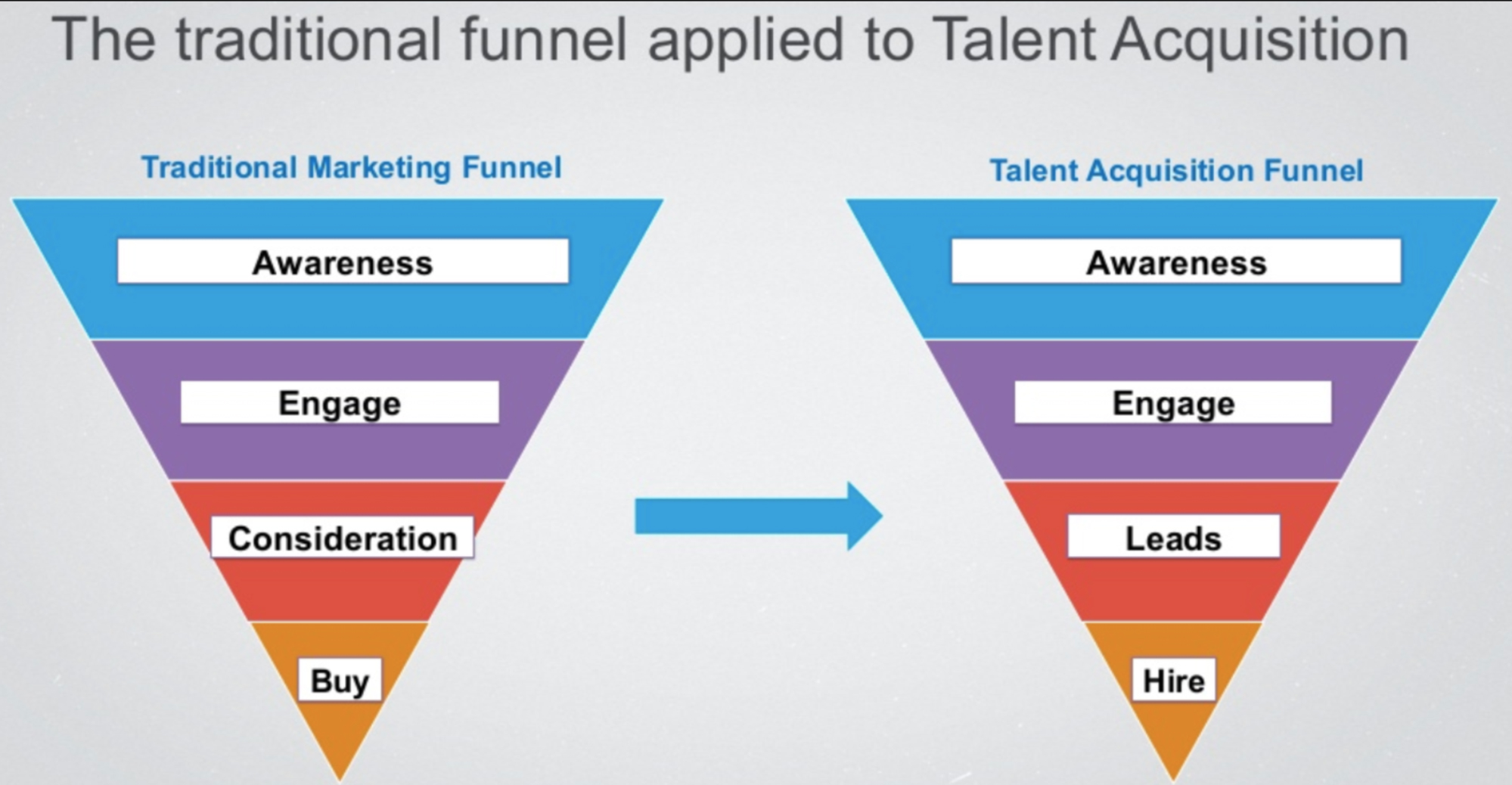 The traditional funnel applied to Talent Acquisition

Traditional Marketing Funnel

Awareness

Engage

Consideration

Buy

Talent Acquisition Funnel

Awareness

Engage

Leads

Hire